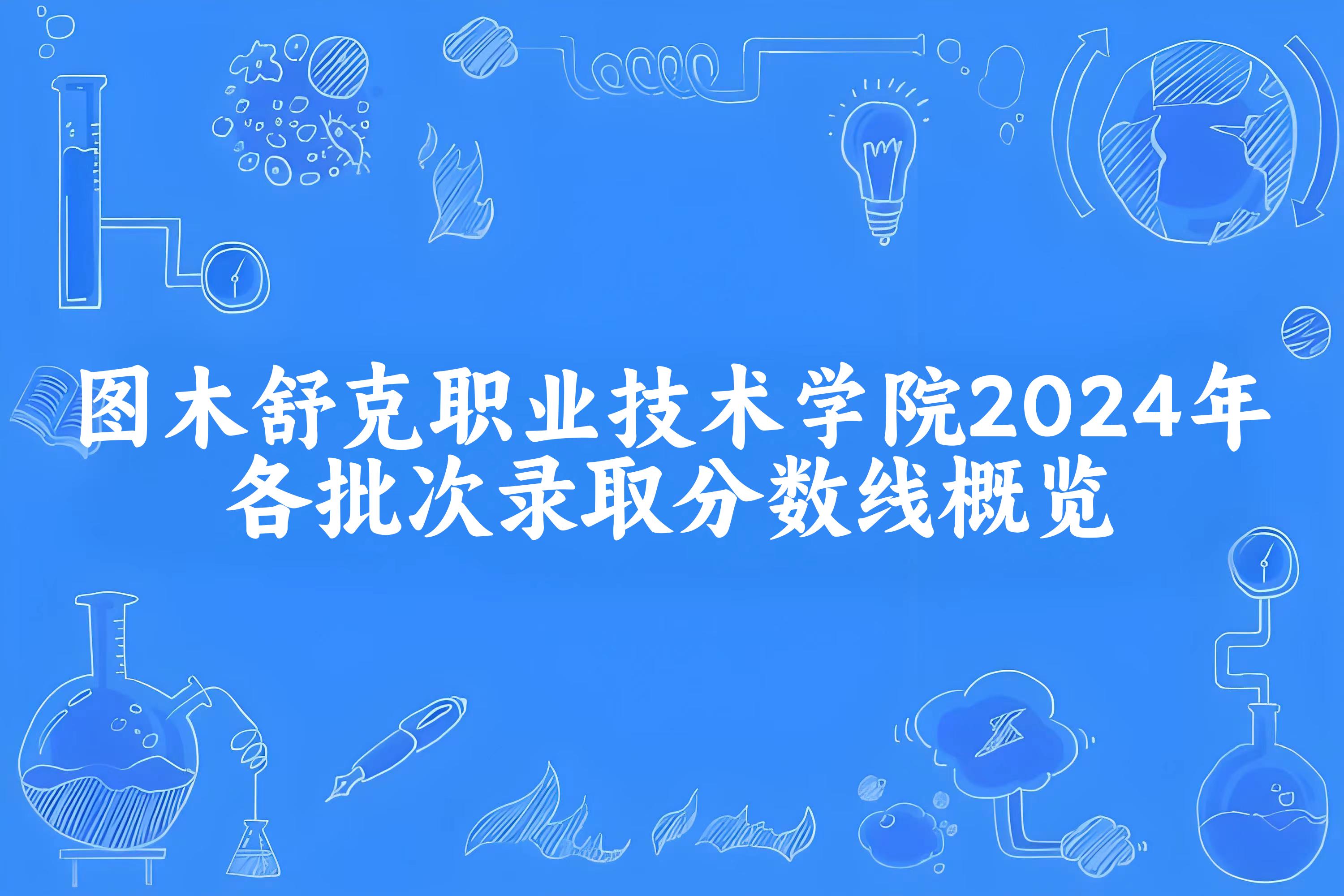 图木舒克职业技术学院2024年各批次录取分数线概览